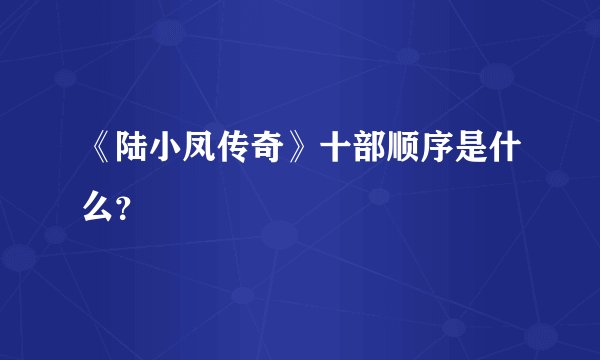 《陆小凤传奇》十部顺序是什么?